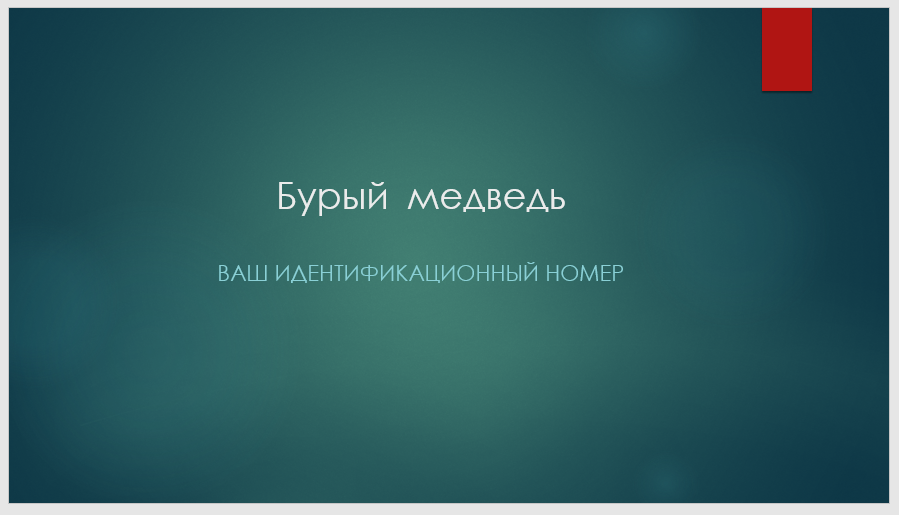 Бурый медведь

ВАШ ИДЕНТИФИКАЦИОННЫЙ НОМЕР